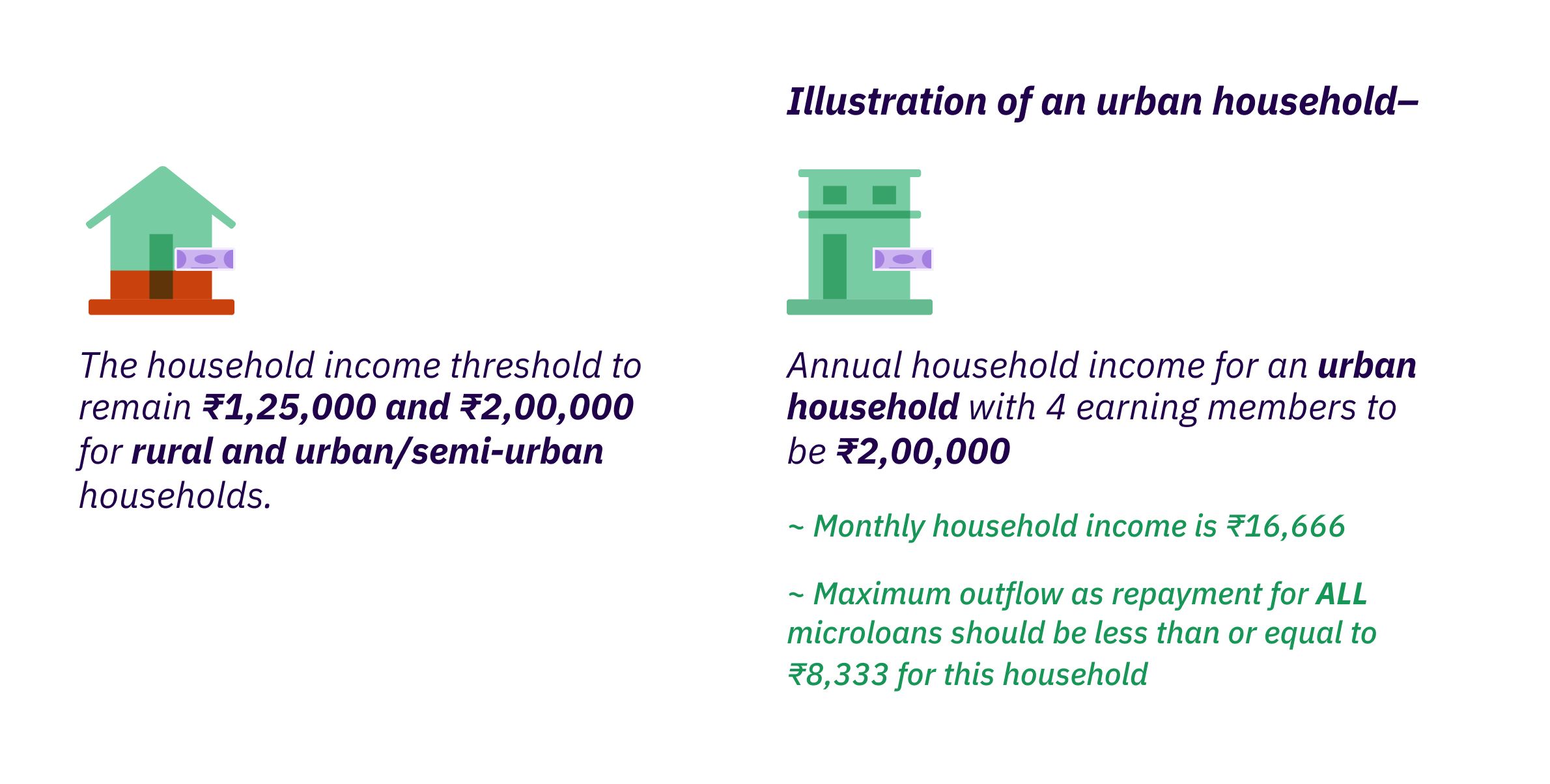 The household income threshold to remain ₹1,25,000 and ₹2,00,000 for rural and urban/semi-urban households.

Illustration of an urban household–

Annual household income for an urban household with 4 earning members to be ₹2,00,000

~ Monthly household income is ₹16,666

~ Maximum outflow as repayment for ALL microloans should be less than or equal to ₹8,333 for this household